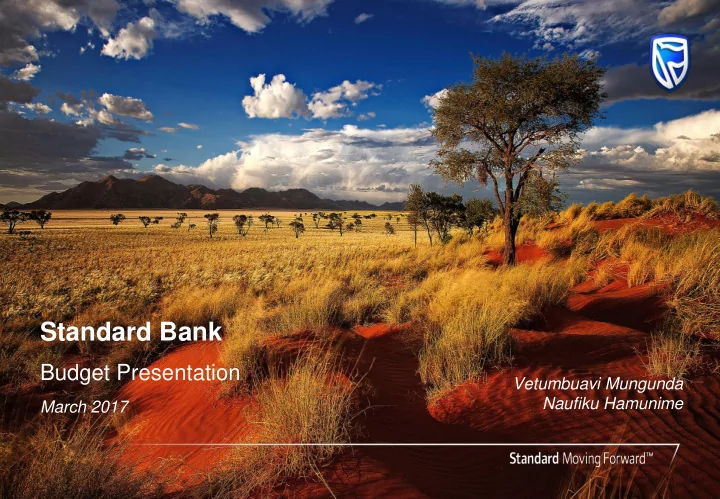 Standard Bank

Budget Presentation

March 2017

Vetumbuavi Mungunda
Naufiku Hamunime

Standard Moving Forward™